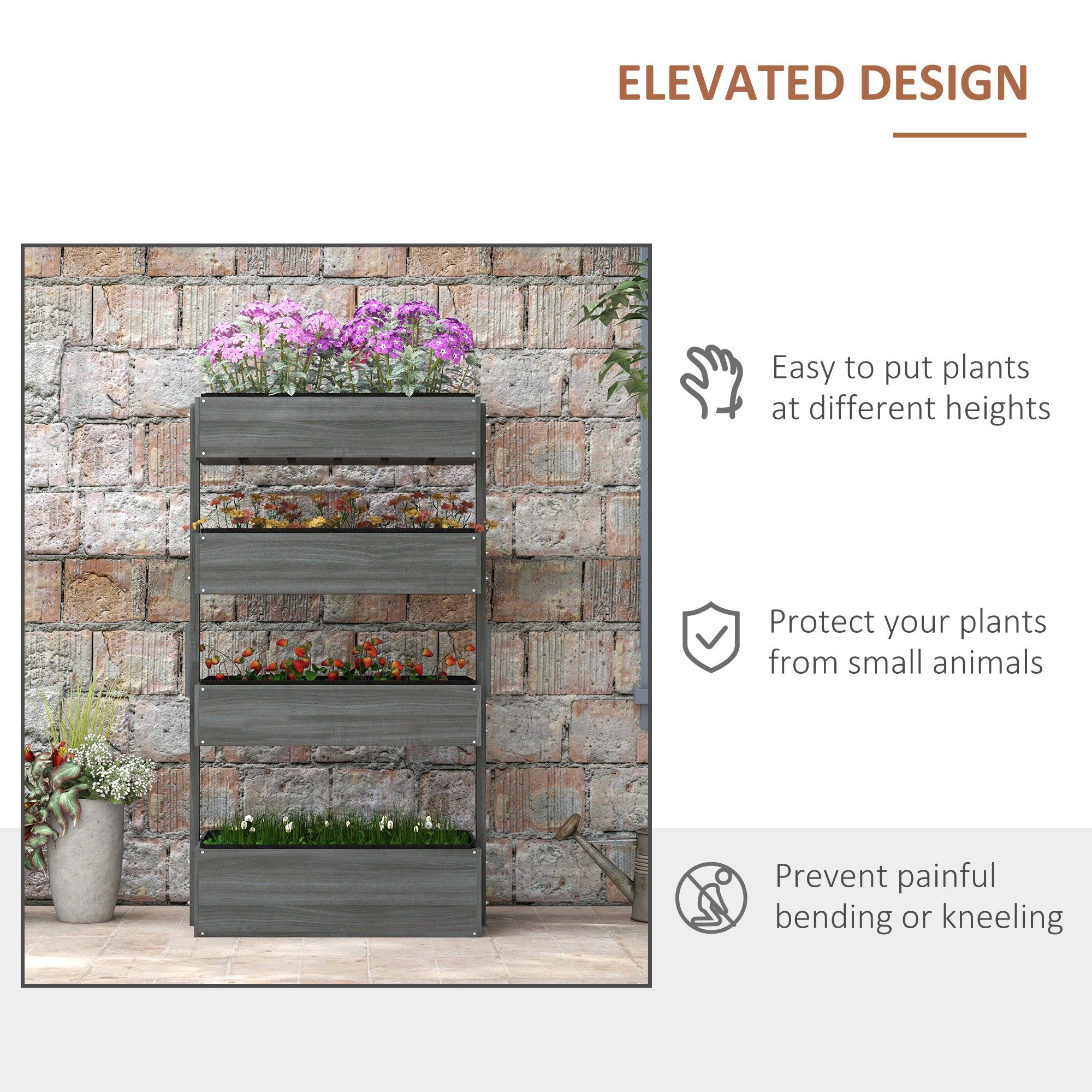 ELEVATED DESIGN

Easy to put plants at different heights

Protect your plants from small animals

Prevent painful bending or kneeling